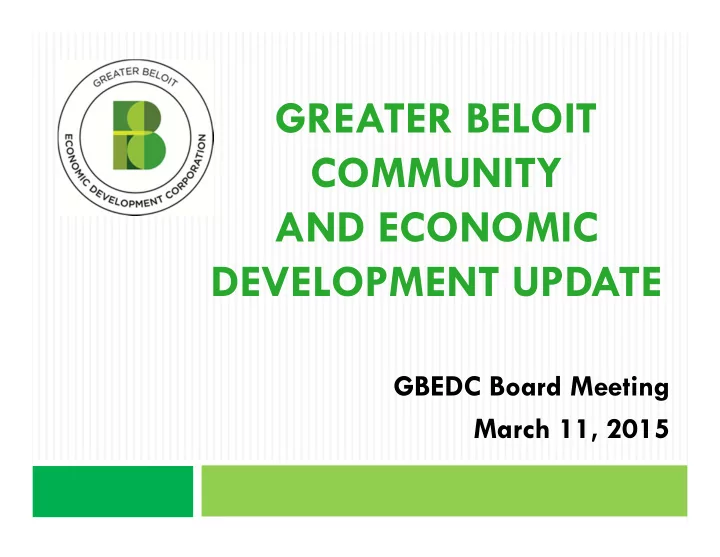 GREATER BELOIT
ECONOMIC DEVELOPMENT CORPORATION

GREATER BELOIT COMMUNITY AND ECONOMIC DEVELOPMENT UPDATE

GBEDC Board Meeting
March 11, 2015